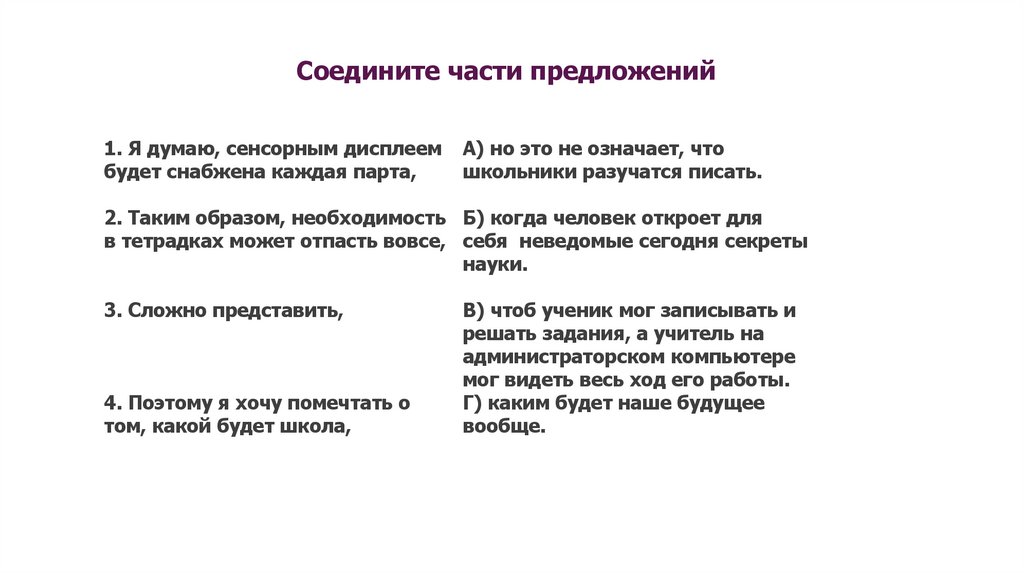 Соедините части предложений

1. Я думаю, сенсорным дисплеем будет снабжена каждая парта,

2. Таким образом, необходимость в тетрадках может отпасть вовсе,

3. Сложно представить,

4. Поэтому я хочу помечтать о том, какой будет школа,

А) но это не означает, что школьники разучатся писать.

Б) когда человек откроет для себя неведомые сегодня секреты науки.

В) чтоб ученик мог записывать и решать задания, а учитель на администраторском компьютере мог видеть весь ход его работы.

Г) каким будет наше будущее вообще.